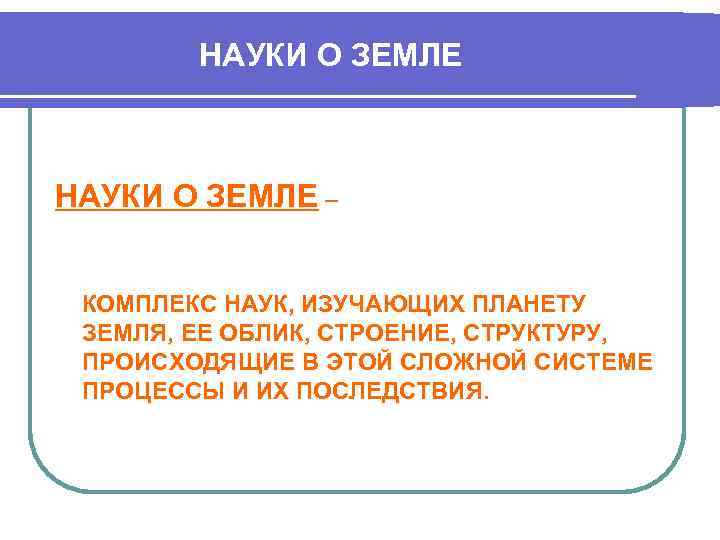 НАУКИ О ЗЕМЛЕ

НАУКИ О ЗЕМЛЕ –

КОМПЛЕКС НАУК, ИЗУЧАЮЩИХ ПЛАНЕТУ ЗЕМЛЯ, ЕЕ ОБЛИК, СТРОЕНИЕ, СТРУКТУРУ, ПРОИСХОДЯЩИЕ В ЭТОЙ СЛОЖНОЙ СИСТЕМЕ ПРОЦЕССЫ И ИХ ПОСЛЕДСТВИЯ.